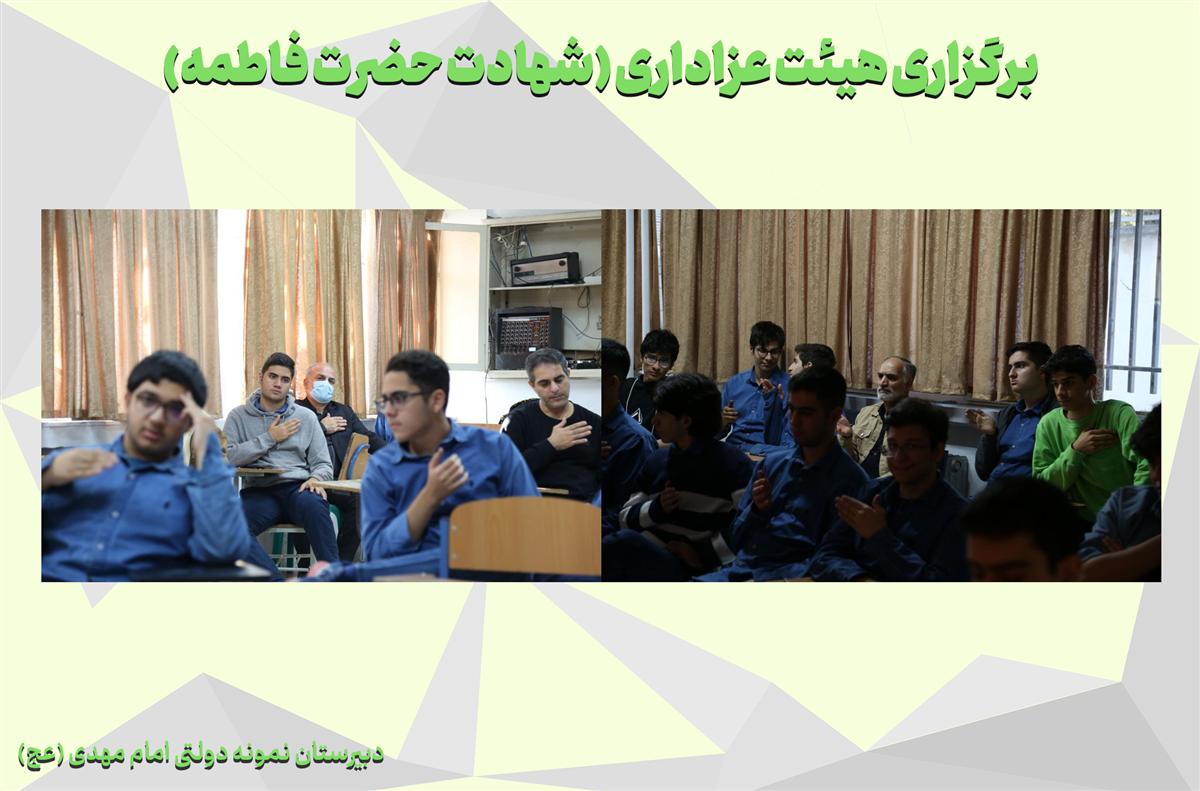 برگزاری هیئت عزاداری (شهادت حضرت فاطمه)

دبیرستان نمونه دولتی امام مهدی (عج)